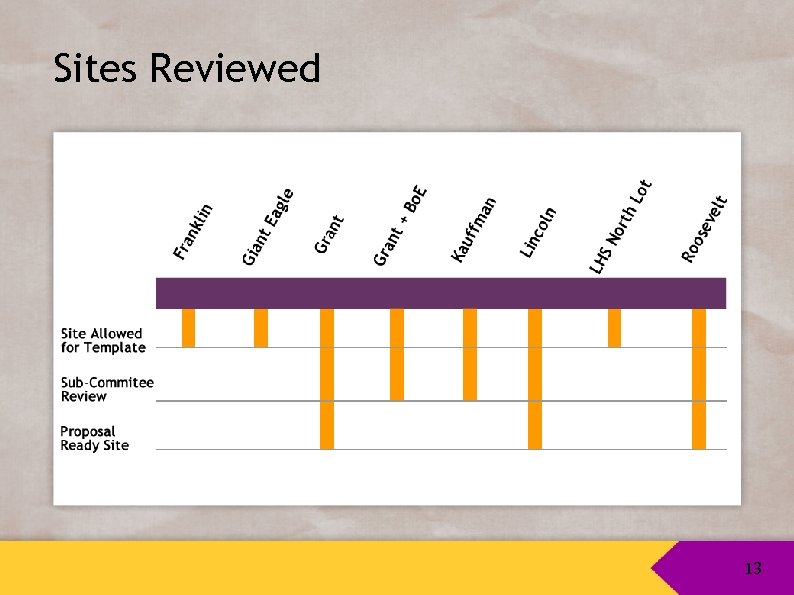 Sites Reviewed

Franklin
Giant Eagle
Grant
Grant + BoE
Kauffman
Lincoln
LHS North Lot
Roosevelt

Site Allowed for Template

Sub-Commitee Review

Proposal Ready Site

13